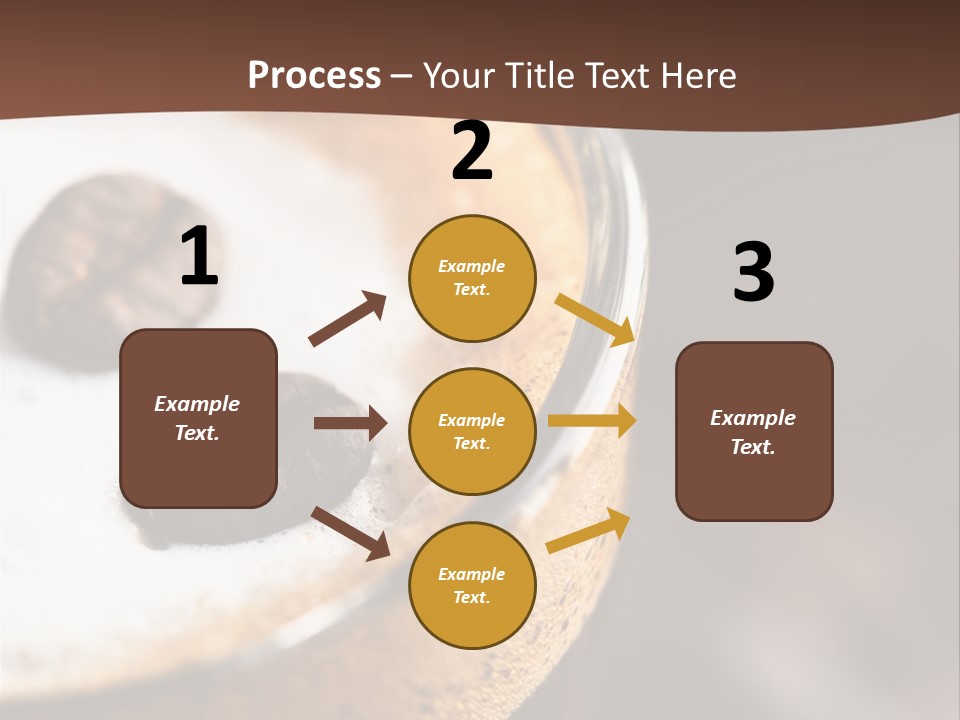 Process – Your Title Text Here

1

Example Text.

2

Example Text.

Example Text.

Example Text.

3

Example Text.